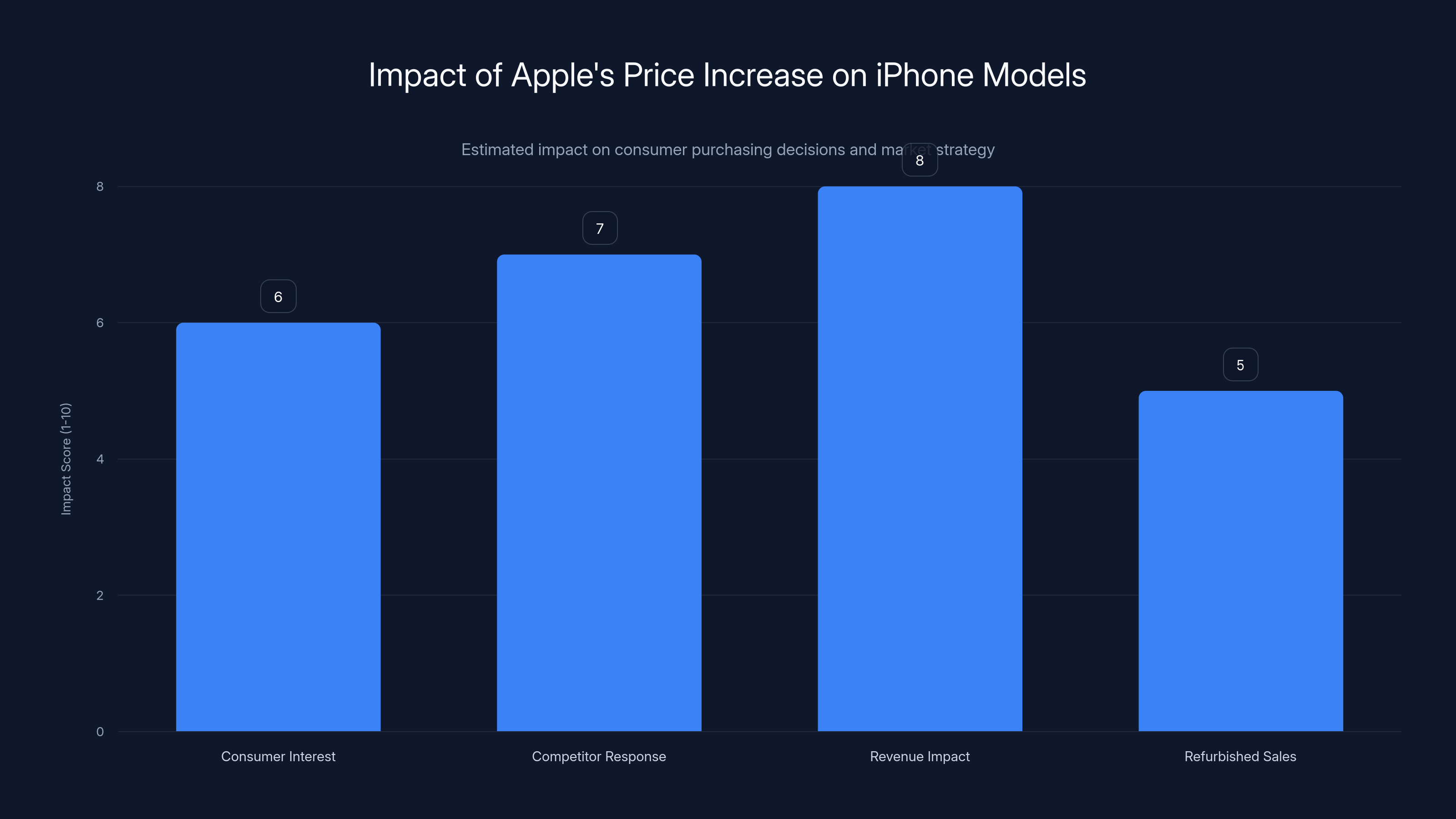 Impact of Apple's Price Increase on iPhone Models

Estimated impact on consumer purchasing decisions and market strategy

Impact Score (1-10)

8
6
4
2
0

6
7
8
5

Consumer Interest
Competitor Response
Revenue Impact
Refurbished Sales